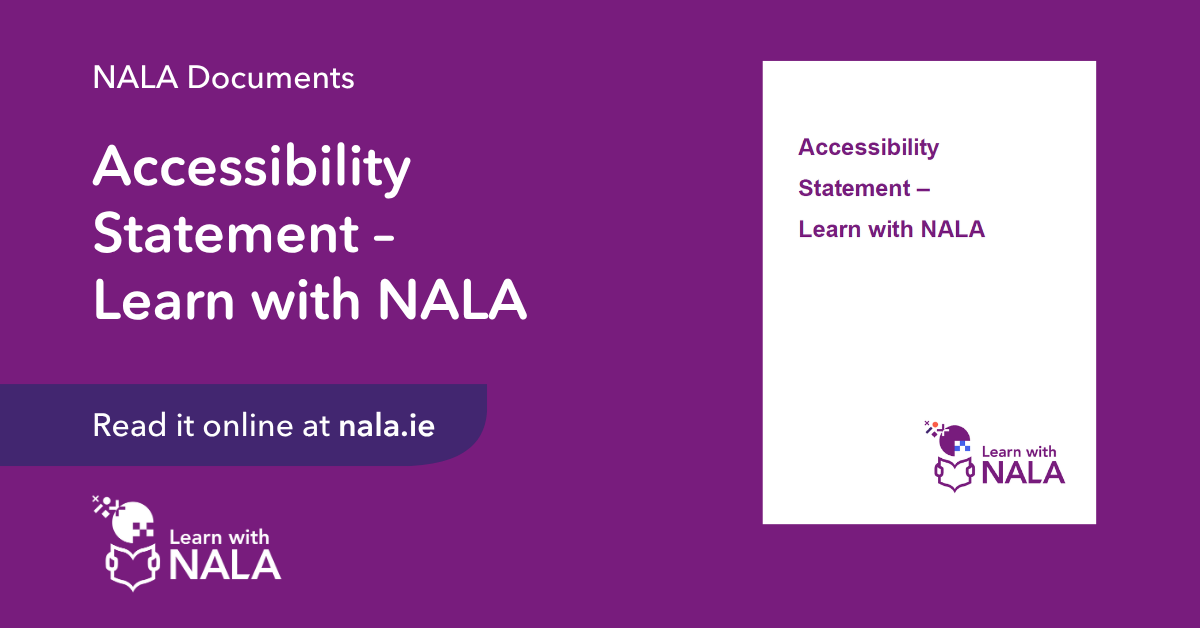 NALA Documents

Accessibility Statement – Learn with NALA

Read it online at nala.ie

Learn with NALA

Accessibility Statement – Learn with NALA

Learn with NALA